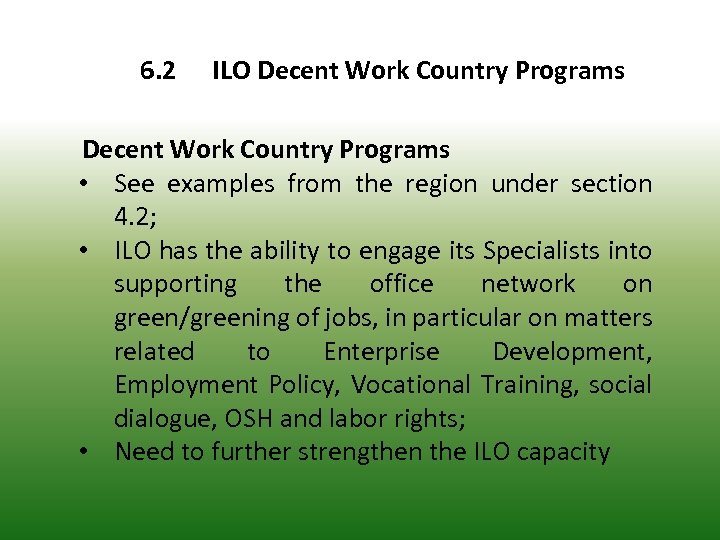 6.2 ILO Decent Work Country Programs

Decent Work Country Programs

• See examples from the region under section 4.2;
• ILO has the ability to engage its Specialists into supporting the office network on green/greening of jobs, in particular on matters related to Enterprise Development, Employment Policy, Vocational Training, social dialogue, OSH and labor rights;
• Need to further strengthen the ILO capacity